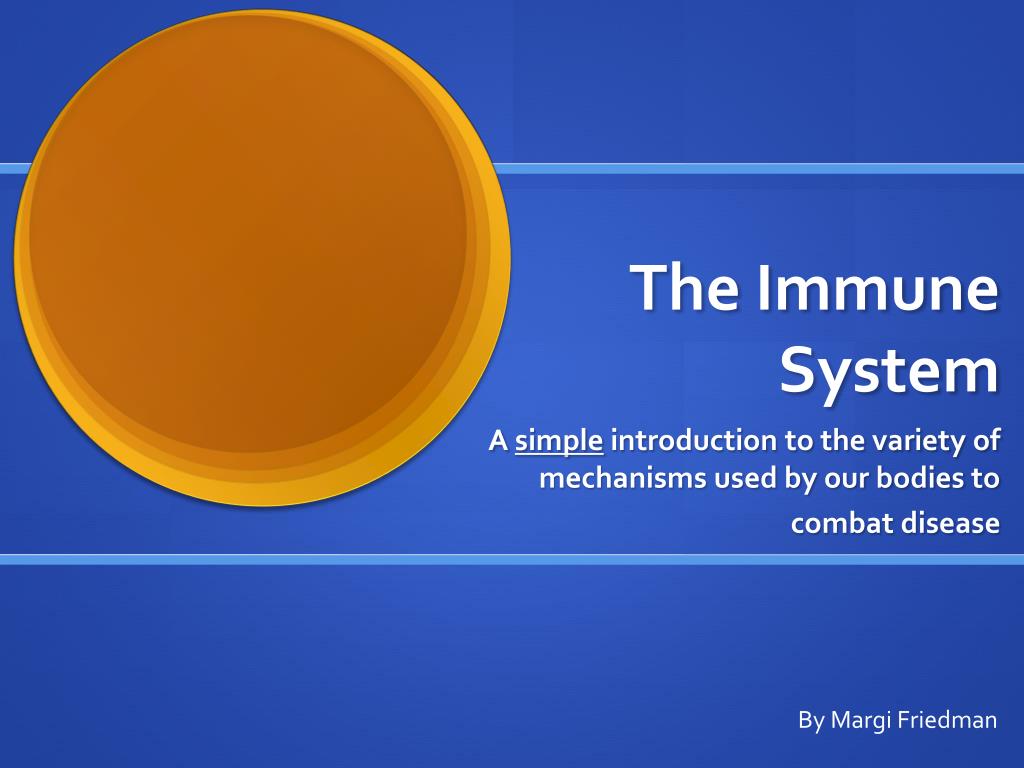 The Immune System

A simple introduction to the variety of mechanisms used by our bodies to combat disease

By Margi Friedman